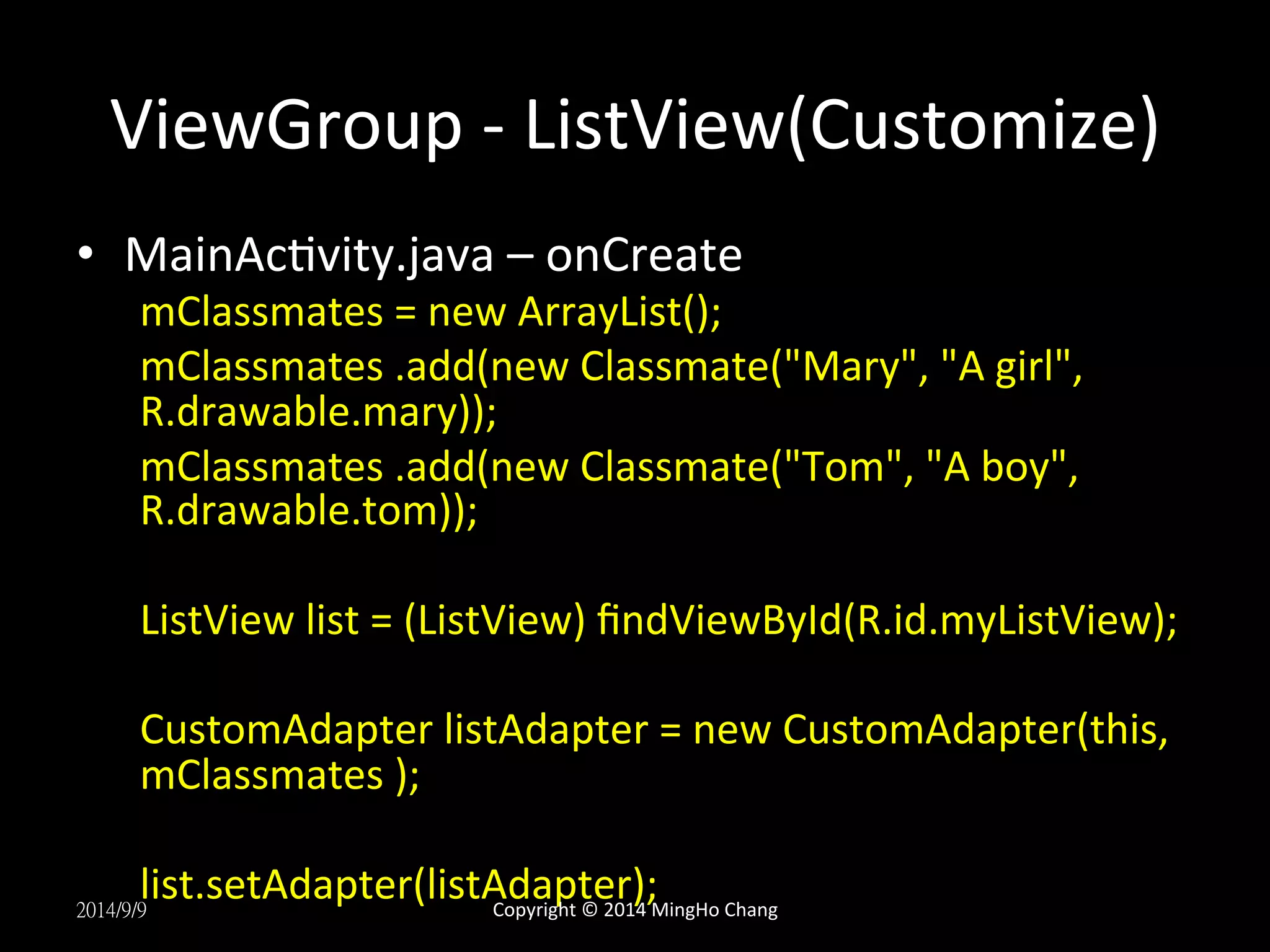 ViewGroup - ListView(Customize)

• MainActivity.java – onCreate

mClassmates = new ArrayList();
mClassmates .add(new Classmate("Mary", "A girl", R.drawable.mary));
mClassmates .add(new Classmate("Tom", "A boy", R.drawable.tom));

ListView list = (ListView) findViewById(R.id.myListView);

CustomAdapter listAdapter = new CustomAdapter(this, mClassmates );

list.setAdapter(listAdapter);

2014/9/9

Copyright © 2014 MingHo Chang